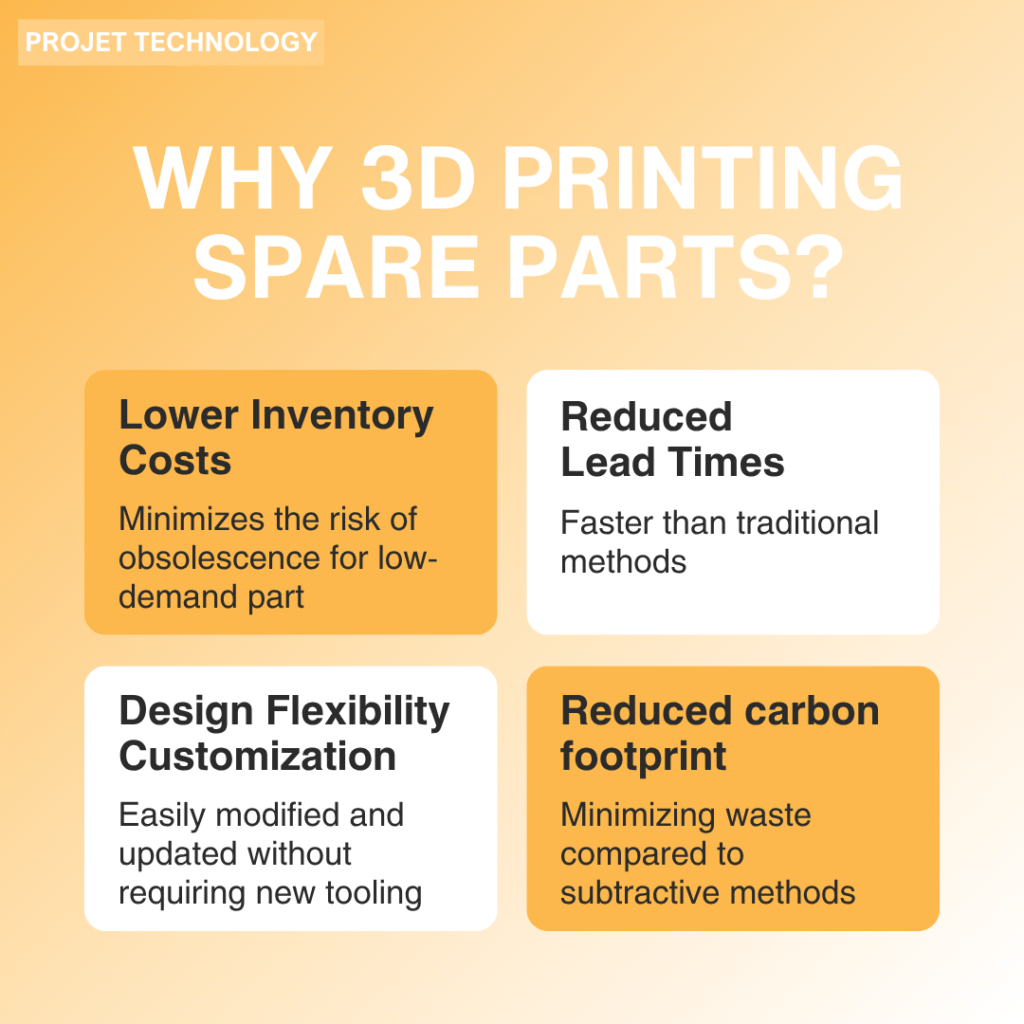 PROJET TECHNOLOGY

WHY 3D PRINTING SPARE PARTS?

Lower Inventory Costs

Minimizes the risk of obsolescence for low-demand part

Reduced Lead Times

Faster than traditional methods

Design Flexibility Customization

Easily modified and updated without requiring new tooling

Reduced carbon footprint

Minimizing waste compared to subtractive methods